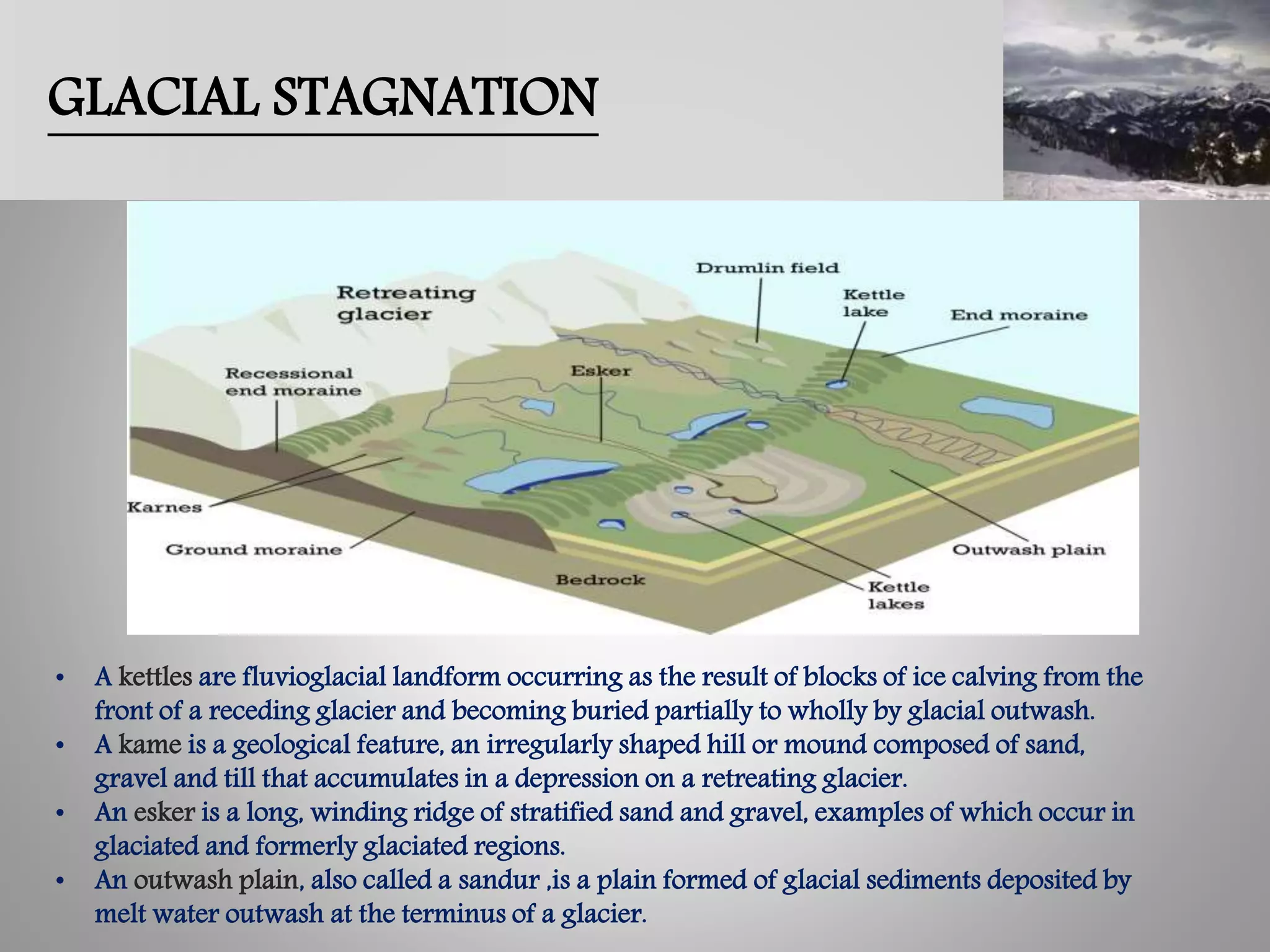 GLACIAL STAGNATION

Retreating glacier

Drumlin field

Kettle lake

End moraine

Recessional end moraine

Esker

Karnes

Ground moraine

Bedrock

Kettle lakes

Outwash plain

• A kettles are fluvioglacial landform occurring as the result of blocks of ice calving from the front of a receding glacier and becoming buried partially to wholly by glacial outwash.
• A kame is a geological feature, an irregularly shaped hill or mound composed of sand, gravel and till that accumulates in a depression on a retreating glacier.
• An esker is a long, winding ridge of stratified sand and gravel, examples of which occur in glaciated and formerly glaciated regions.
• An outwash plain, also called a sandur ,is a plain formed of glacial sediments deposited by melt water outwash at the terminus of a glacier.